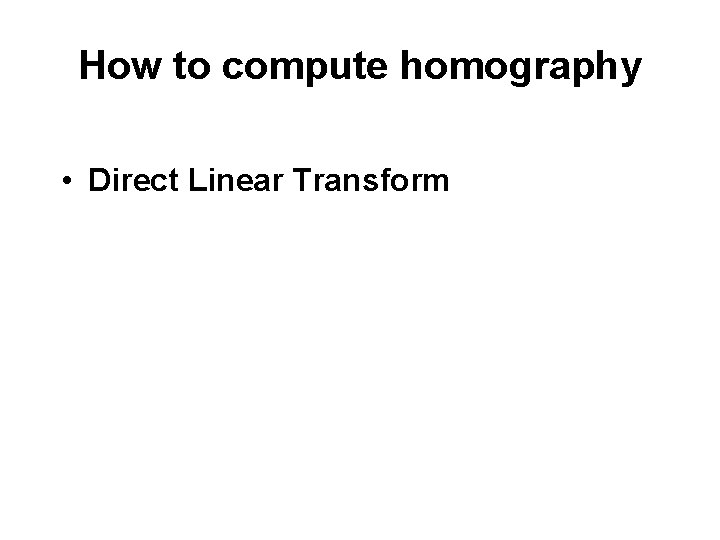 How to compute homography

• Direct Linear Transform